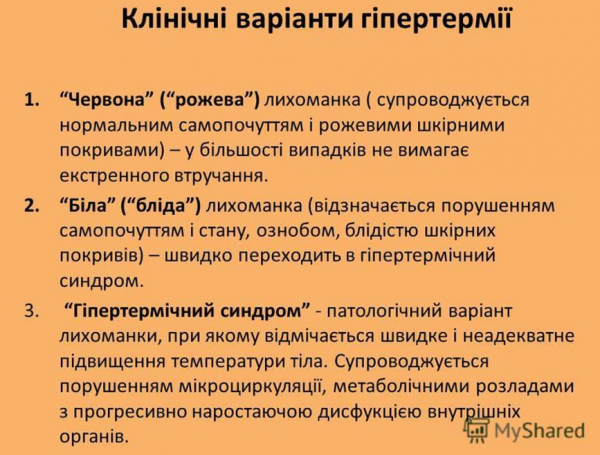 Клінічні варіанти гіпертермії

1. “Червона” (“рожева”) лихоманка ( супроводжується нормальним самопочуттям і рожевими шкірними покривами) – у більшості випадків не вимагає екстренного втручання.

2. “Біла” (“бліда”) лихоманка (відзначається порушенням самопочуттям і стану, ознобом, блідістю шкірних покривів) – швидко переходить в гіпертермічний синдром.

3. “Гіпертермічний синдром” - патологічний варіант лихоманки, при якому відмічається швидке і неадекватне підвищення температури тіла. Супроводжується порушенням мікроциркуляції, метаболічними розладами з прогресивно наростаючою дисфукцією внутрішніх органів.

MyShared